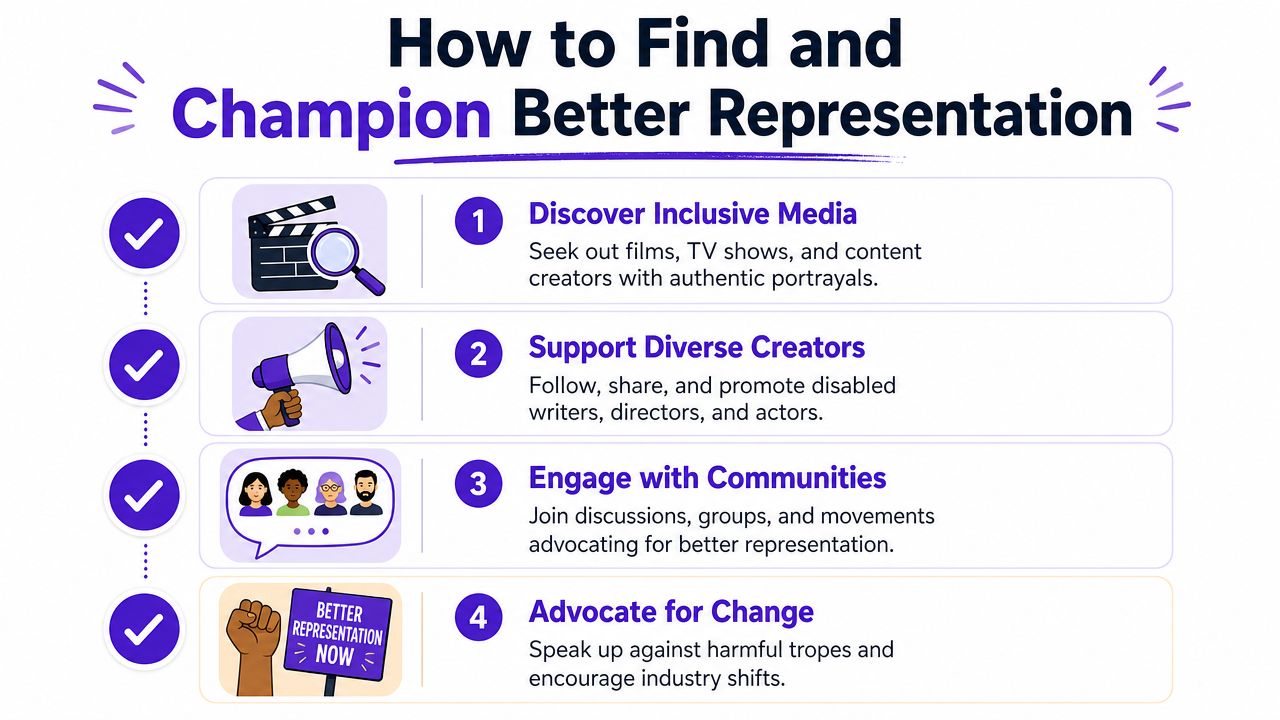 How to Find and Champion Better Representation

1 Discover Inclusive Media
Seek out films, TV shows, and content creators with authentic portrayals.

2 Support Diverse Creators
Follow, share, and promote disabled writers, directors, and actors.

3 Engage with Communities
Join discussions, groups, and movements advocating for better representation.

BETTER REPRESENTATION NOW

4 Advocate for Change
Speak up against harmful tropes and encourage industry shifts.